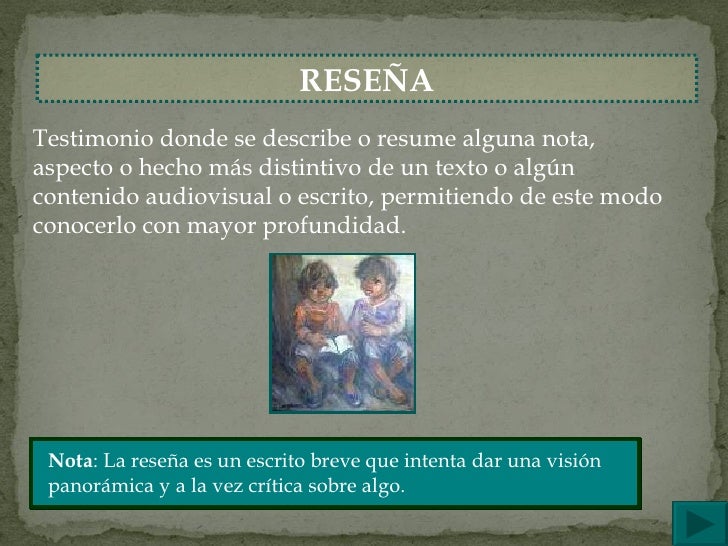 RESEÑA

Testimonio donde se describe o resume alguna nota, aspecto o hecho más distintivo de un texto o algún contenido audiovisual o escrito, permitiendo de este modo conocerlo con mayor profundidad.

Nota: La reseña es un escrito breve que intenta dar una visión panorámica y a la vez crítica sobre algo.